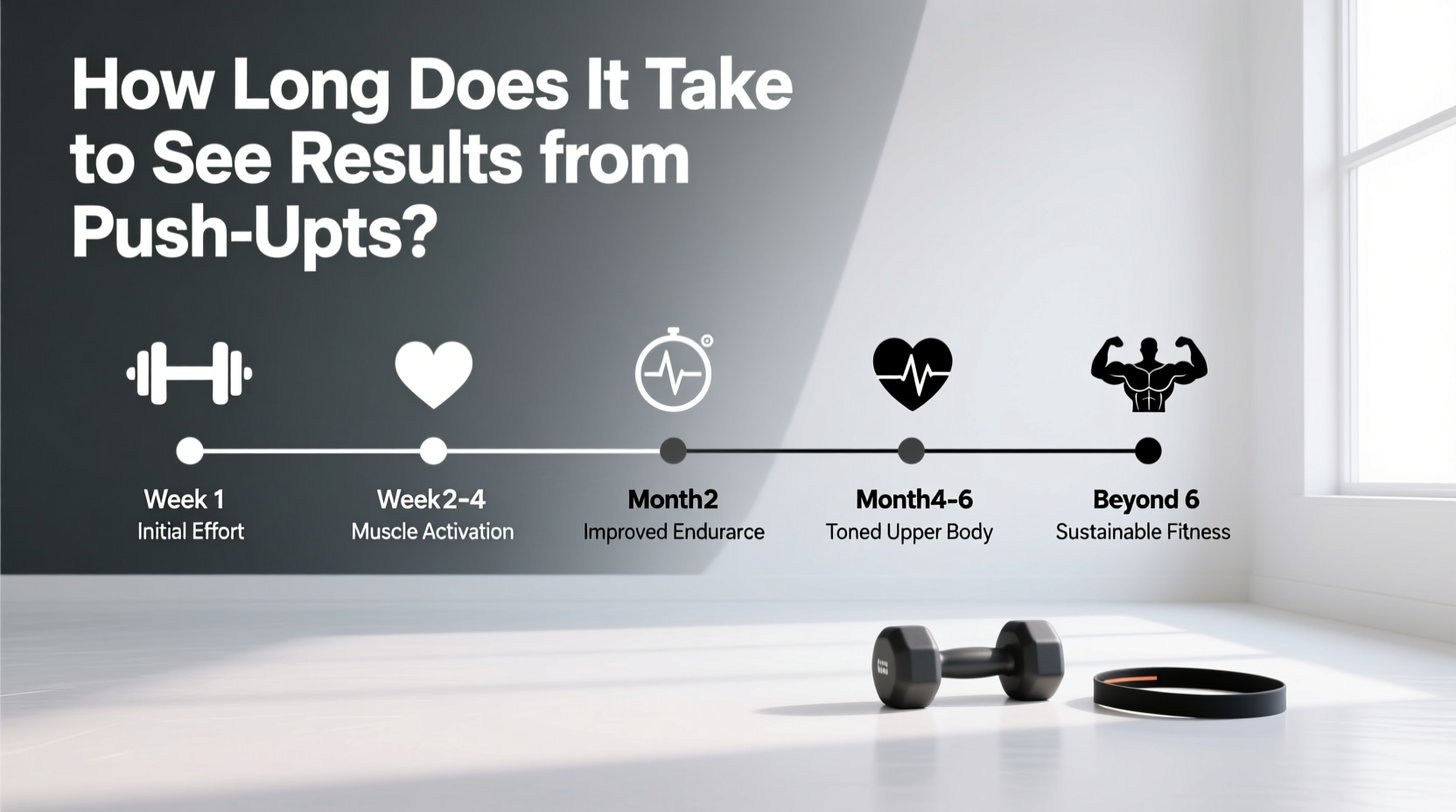 How Long Does It Take to See Results from Push-Upts?

Week 1
Initial Effort

Week2-4
Muscle Activation

Month2
Improved Endurarce

Month4-6
Toned Upper Body

Beyond 6
Sustainable Fitness